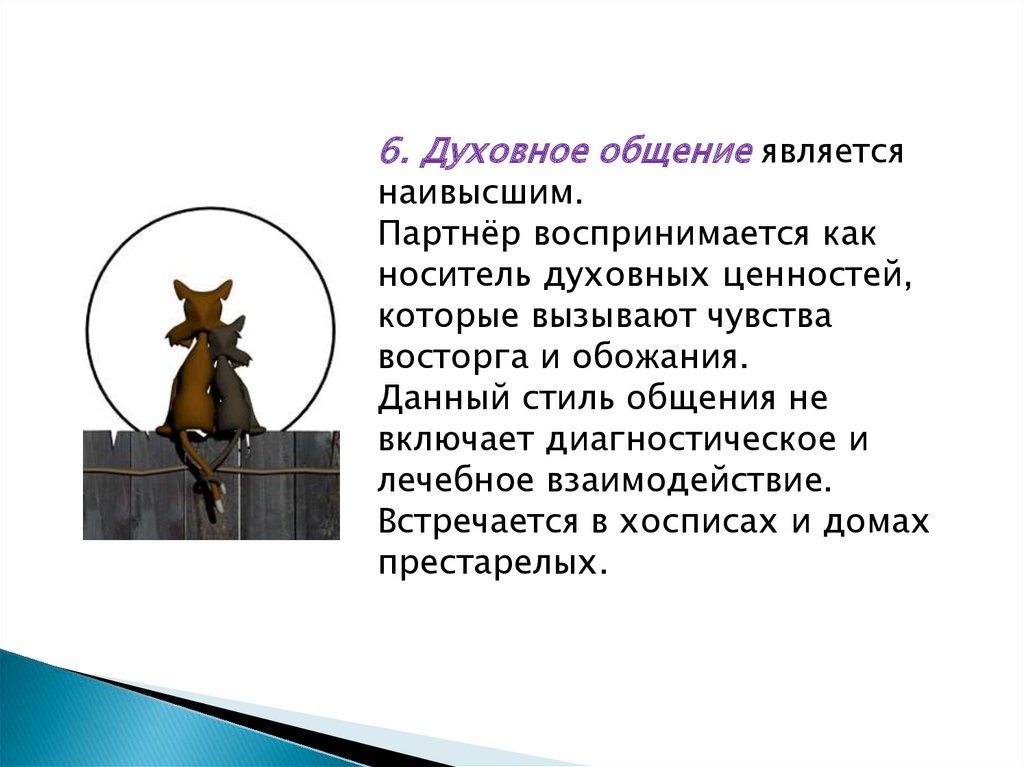 6. Духовное общение является наивысшим.
Партнёр воспринимается как носитель духовных ценностей, которые вызывают чувства восторга и обожания.
Данный стиль общения не включает диагностическое и лечебное взаимодействие.
Встречается в хосписах и домах престарелых.